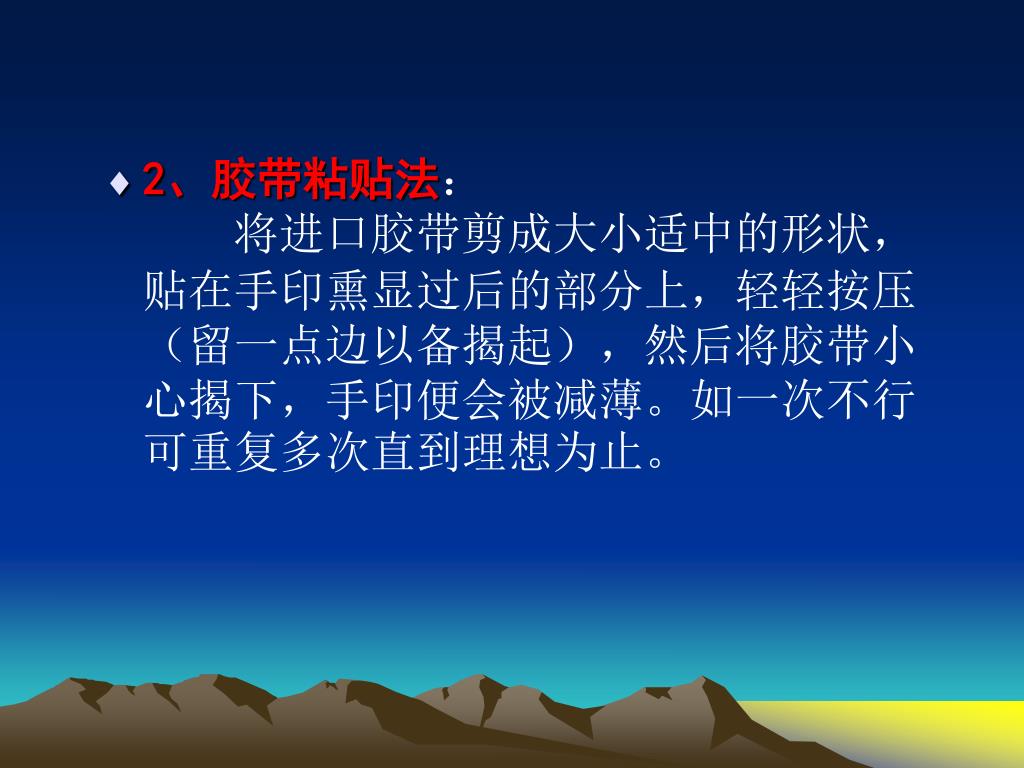 ♦ 2、胶带粘贴法：

将进口胶带剪成大小适中的形状，贴在手印熏显过后的部分上，轻轻按压（留一点边以备揭起），然后将胶带小心揭下，手印便会被减薄。如一次不行可重复多次直到理想为止。